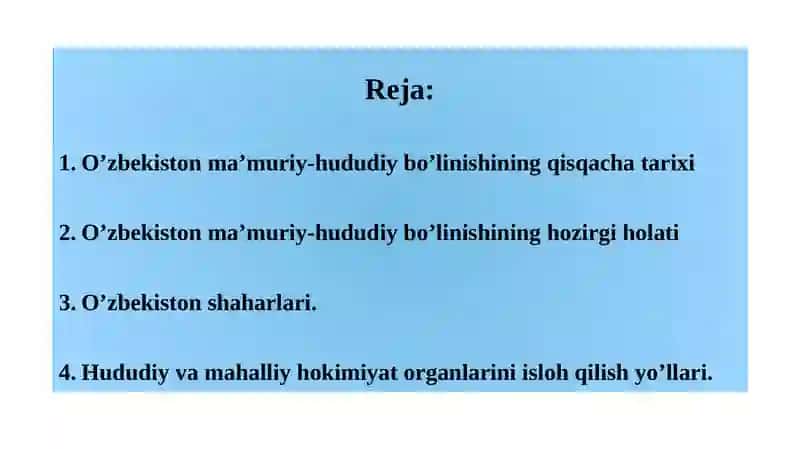 Reja:

1. O’zbekiston ma’muriy-hududiy bo’linishining qisqacha tarixi

2. O’zbekiston ma’muriy-hududiy bo’linishining hozirgi holati

3. O’zbekiston shaharlari.

4. Hududiy va mahalliy hokimiyat organlarini isloh qilish yo’llari.